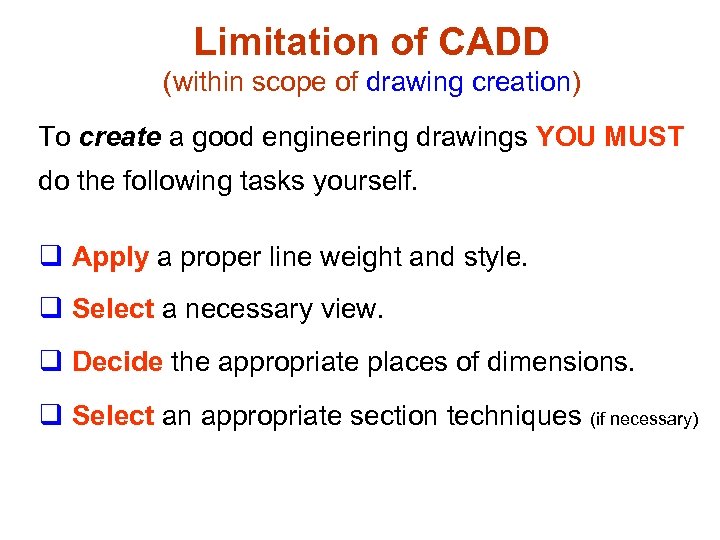 Limitation of CADD
(within scope of drawing creation)

To create a good engineering drawings YOU MUST do the following tasks yourself.

❑ Apply a proper line weight and style.

❑ Select a necessary view.

❑ Decide the appropriate places of dimensions.

❑ Select an appropriate section techniques (if necessary)